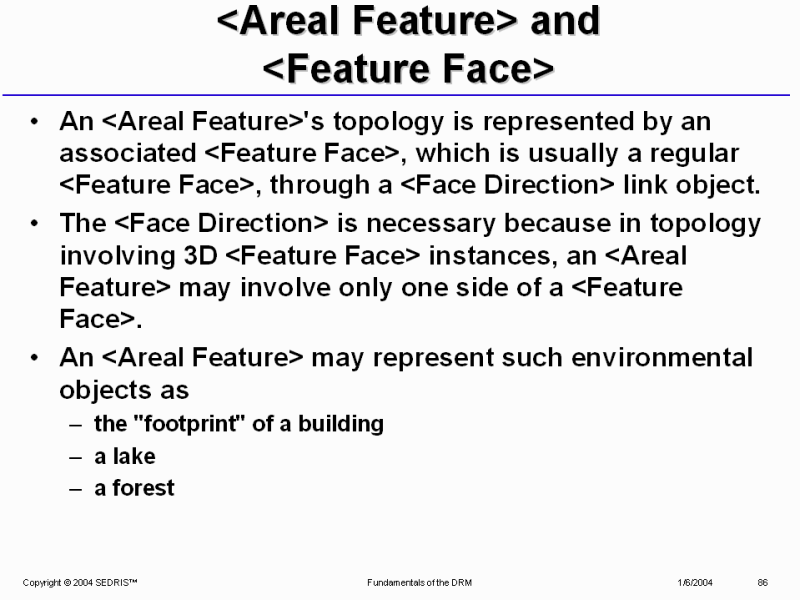 <Areal Feature> and <Feature Face>

• An <Areal Feature>'s topology is represented by an associated <Feature Face>, which is usually a regular <Feature Face>, through a <Face Direction> link object.

• The <Face Direction> is necessary because in topology involving 3D <Feature Face> instances, an <Areal Feature> may involve only one side of a <Feature Face>.

• An <Areal Feature> may represent such environmental objects as
– the "footprint" of a building
– a lake
– a forest

Copyright © 2004 SEDRIS™ Fundamentals of the DRM 1/6/2004 86